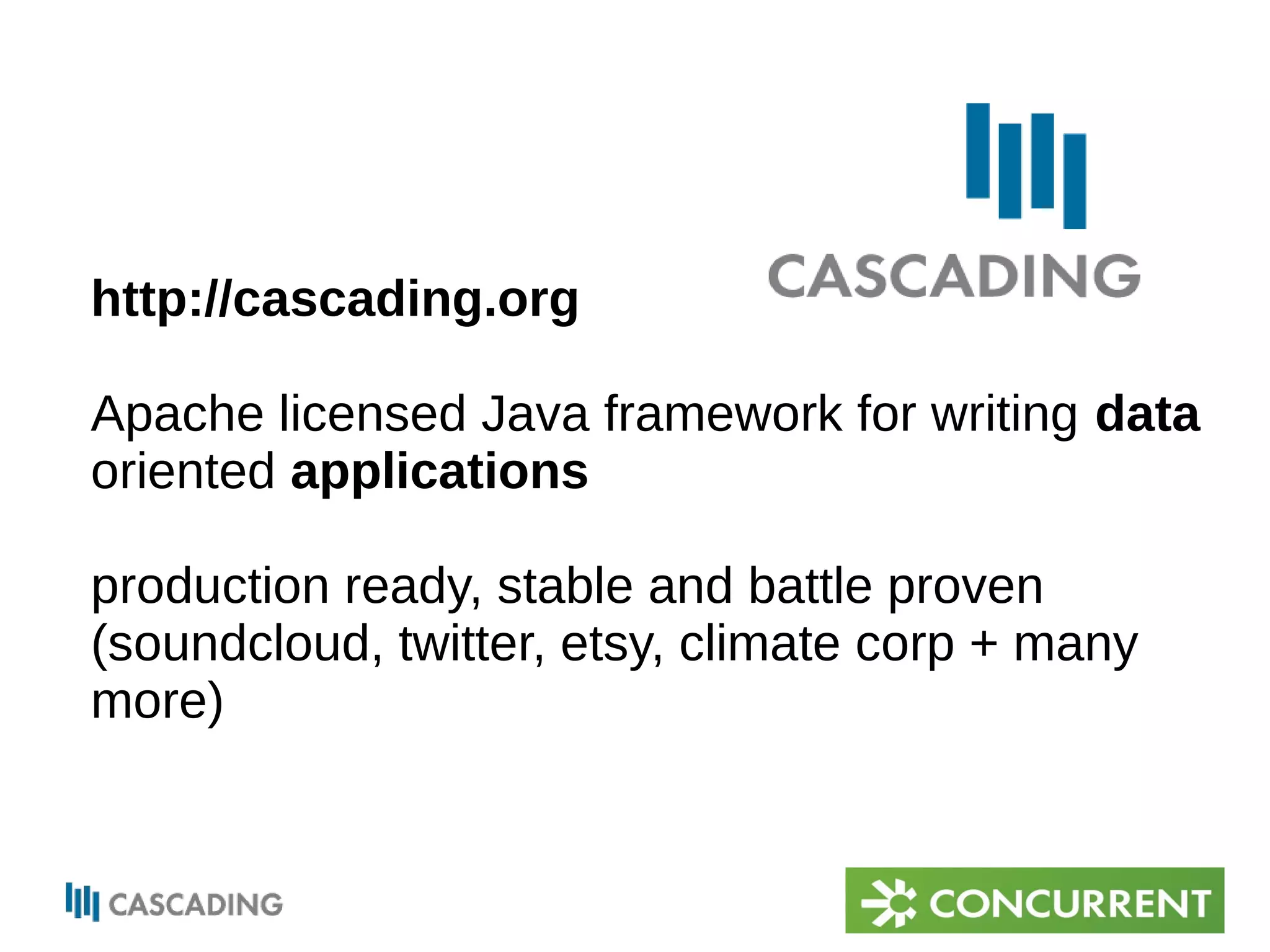 CASCADING

http://cascading.org

Apache licensed Java framework for writing data oriented applications

production ready, stable and battle proven (soundcloud, twitter, etsy, climate corp + many more)

CASCADING

CONCURRENT